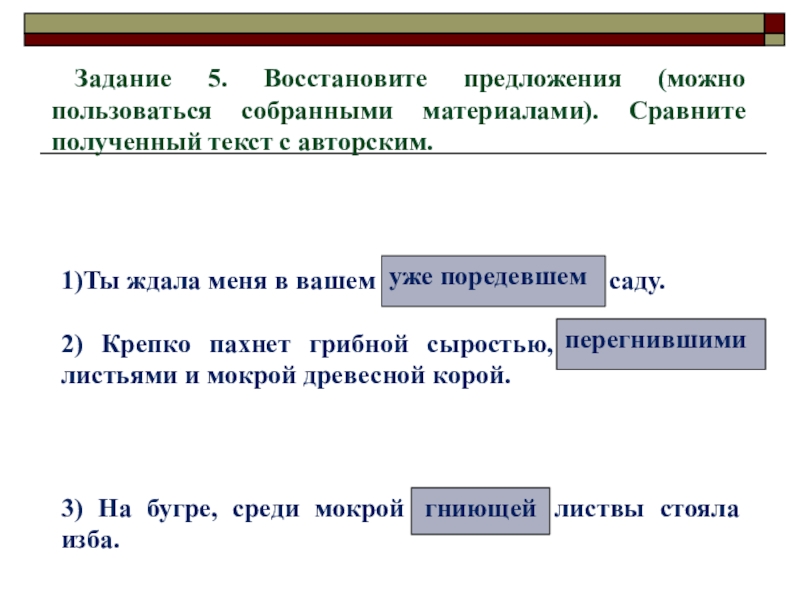 Задание 5. Восстановите предложения (можно пользоваться собранными материалами). Сравните полученный текст с авторским.

1)Ты ждала меня в вашем уже поредевшем саду.

2) Крепко пахнет грибной сыростью, перегнившими листьями и мокрой древесной корой.

3) На бугре, среди мокрой гниющей листвы стояла изба.